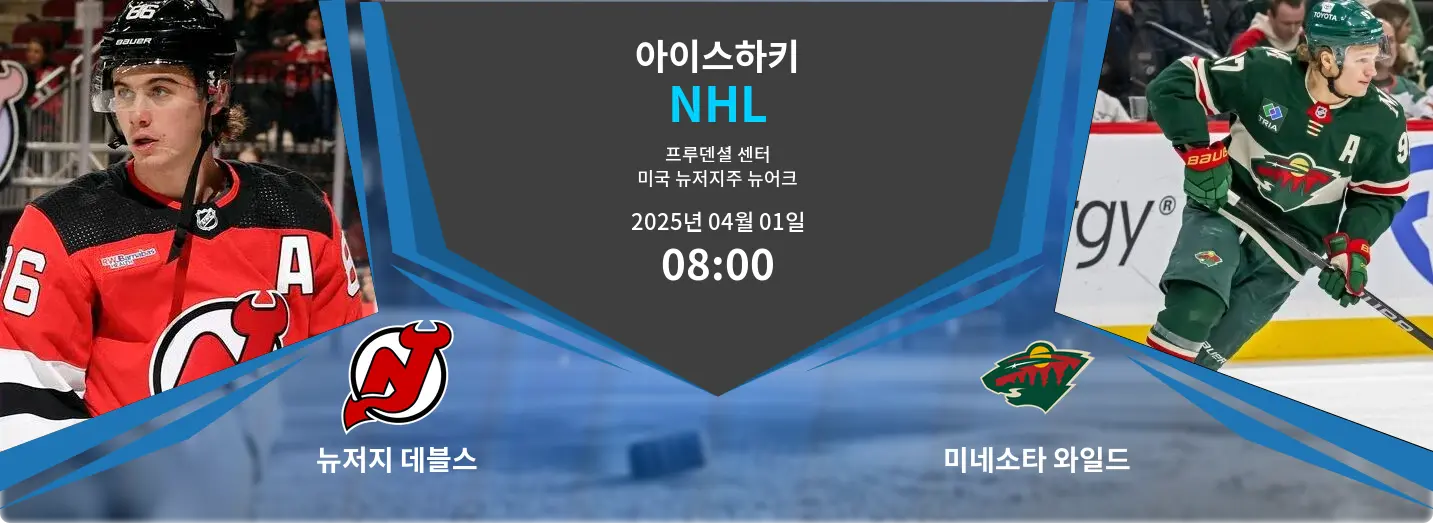 아이스하키
NHL
프루덴셜 센터
미국 뉴저지주 뉴어크
2025년 04월 01일
08:00

뉴저지 데블스

미네소타 와일드